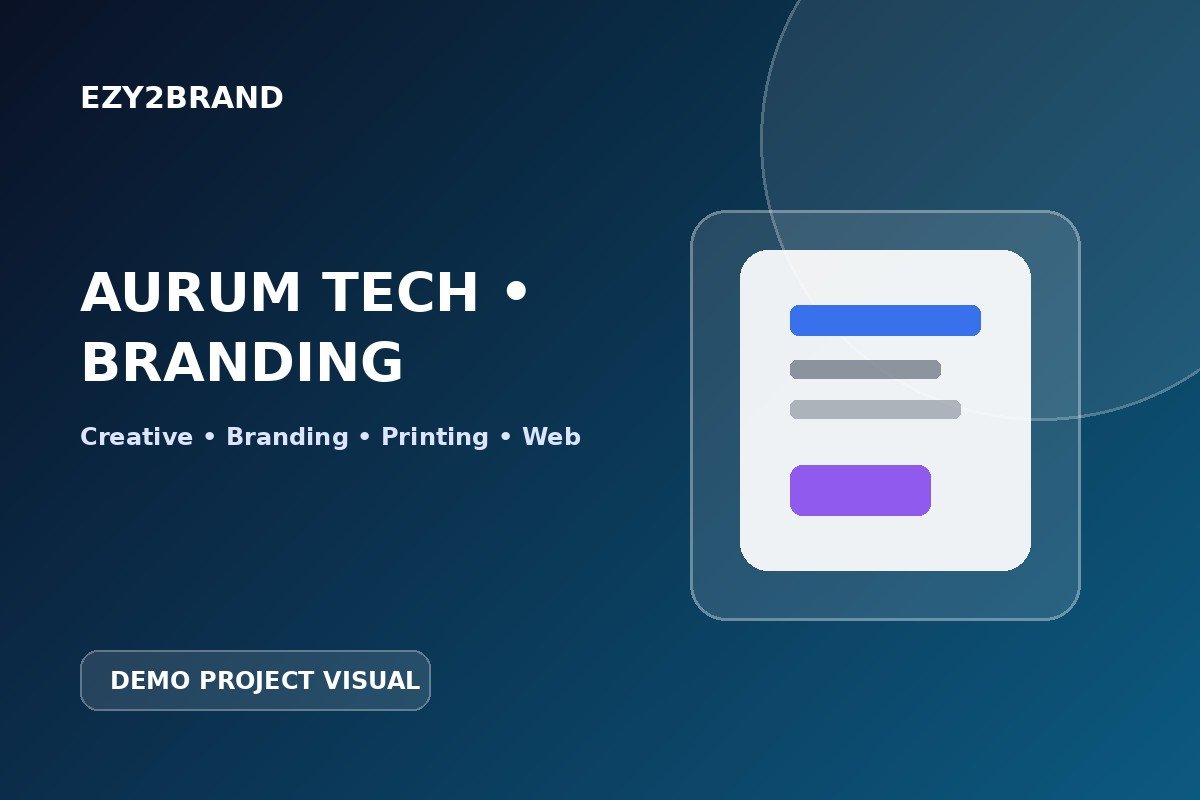 EZY2BRAND

AURUM TECH • BRANDING

Creative • Branding • Printing • Web

DEMO PROJECT VISUAL